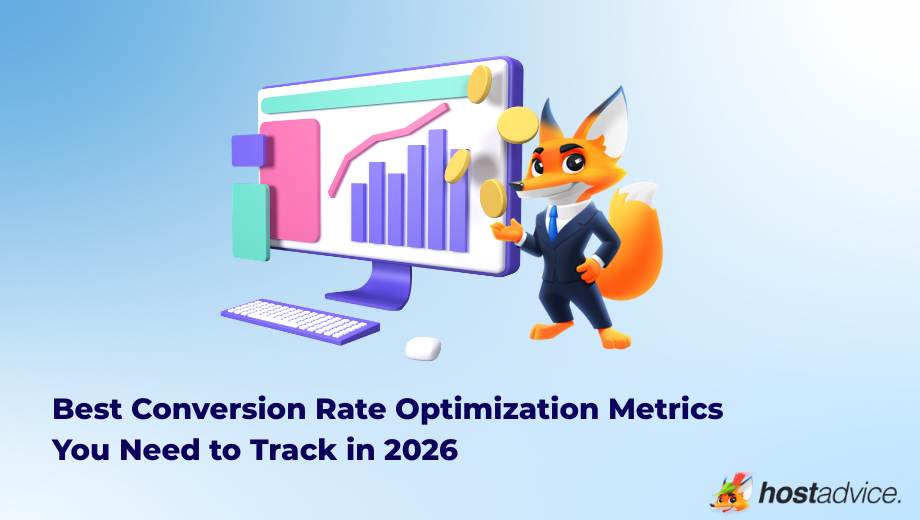 Best Conversion Rate Optimization Metrics
You Need to Track in 2026

hostadvice.